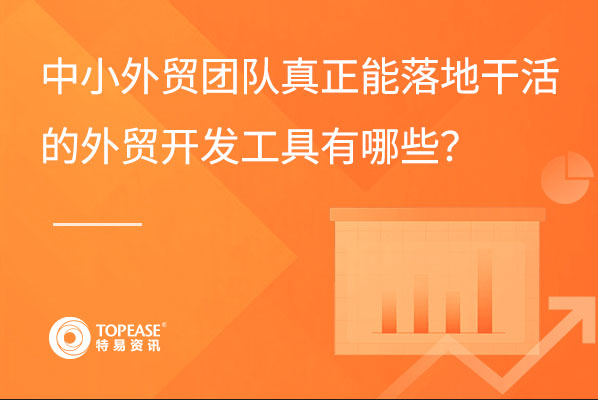 中小外贸团队真正能落地干活的外贸开发工具有哪些?

TOPEASE®
特易资讯